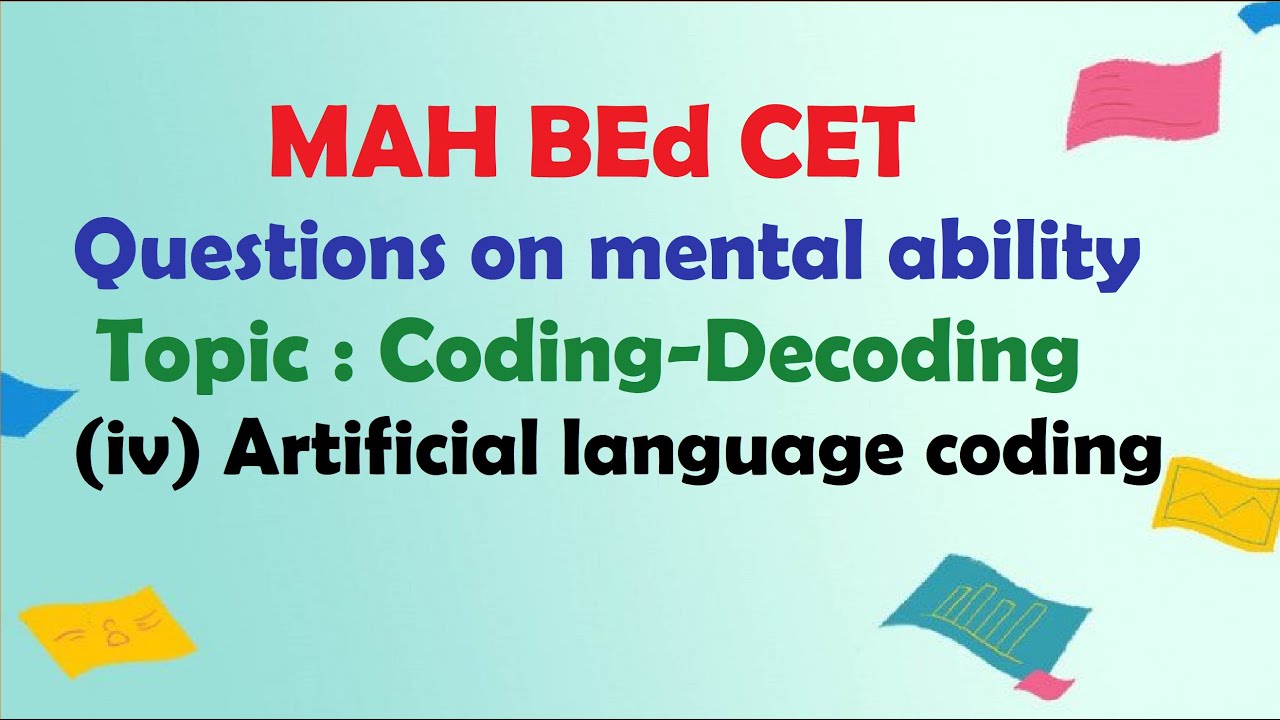 MAH BEd CET

Questions on mental ability

Topic : Coding-Decoding

(iv) Artificial language coding